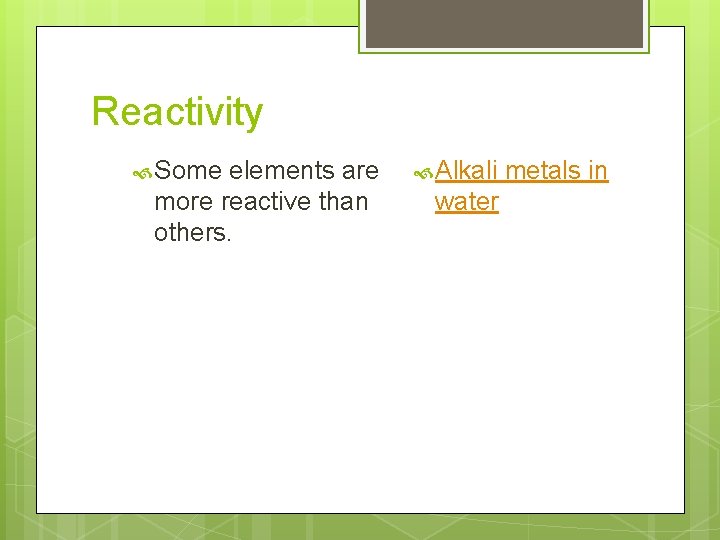 Reactivity

Some elements are more reactive than others.

Alkali metals in water